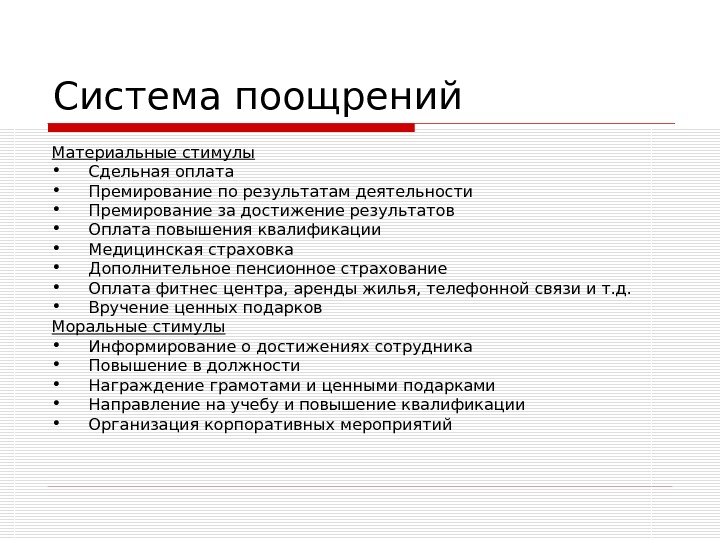 Система поощрений

Материальные стимулы
• Сдельная оплата
• Премирование по результатам деятельности
• Премирование за достижение результатов
• Оплата повышения квалификации
• Медицинская страховка
• Дополнительное пенсионное страхование
• Оплата фитнес центра, аренды жилья, телефонной связи и т.д.
• Вручение ценных подарков
Моральные стимулы
• Информирование о достижениях сотрудника
• Повышение в должности
• Награждение грамотами и ценными подарками
• Направление на учебу и повышение квалификации
• Организация корпоративных мероприятий